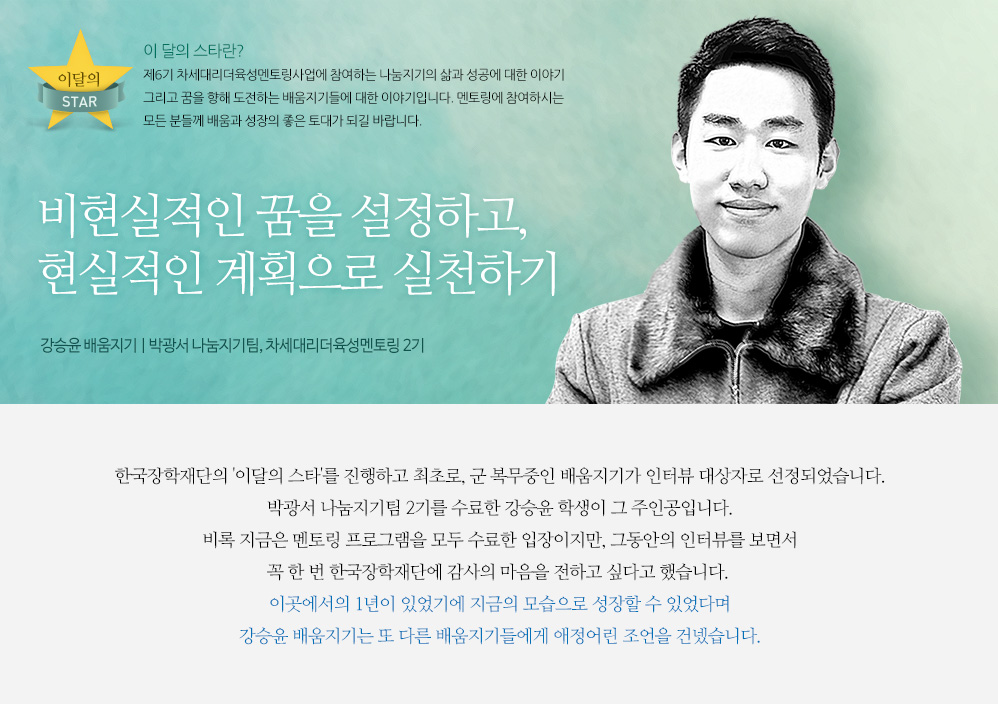 이달의
STAR

이 달의 스타란?
제6기 차세대리더육성멘토링사업에 참여하는 나눔지기의 삶과 성공에 대한 이야기 그리고 꿈을 향해 도전하는 배움지기들에 대한 이야기입니다. 멘토링에 참여하시는 모든 분들께 배움과 성장의 좋은 토대가 되길 바랍니다.

비현실적인 꿈을 설정하고,
현실적인 계획으로 실천하기

강승윤 배움지기 | 박광서 나눔지기팀, 차세대리더육성멘토링 2기

한국장학재단의 '이달의 스타'를 진행하고 최초로, 군 복무중인 배움지기가 인터뷰 대상자로 선정되었습니다.
박광서 나눔지기팀 2기를 수료한 강승윤 학생이 그 주인공입니다.
비록 지금은 멘토링 프로그램을 모두 수료한 입장이지만, 그동안의 인터뷰를 보면서
꼭 한 번 한국장학재단에 감사의 마음을 전하고 싶다고 했습니다.
이곳에서의 1년이 있었기에 지금의 모습으로 성장할 수 있었다며
강승윤 배움지기는 또 다른 배움지기들에게 애정어린 조언을 건넸습니다.